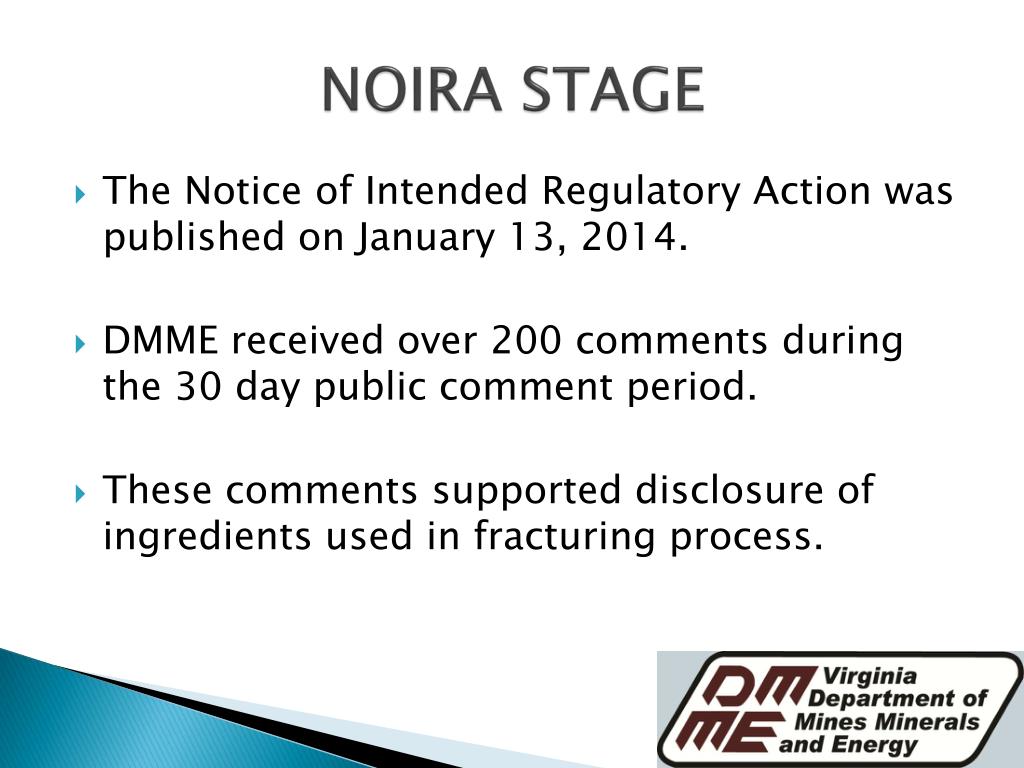 NOIRA STAGE

The Notice of Intended Regulatory Action was published on January 13, 2014.

DMME received over 200 comments during the 30 day public comment period.

These comments supported disclosure of ingredients used in fracturing process.

DMME Virginia Department of Mines Minerals and Energy